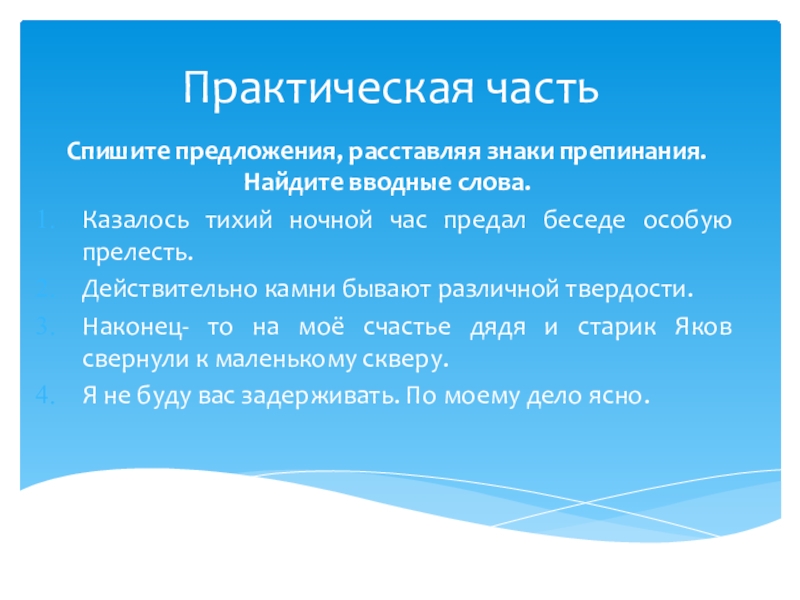 Практическая часть

Спишите предложения, расставляя знаки препинания. Найдите вводные слова.

1. Казалось тихий ночной час предал беседе особую прелесть.
2. Действительно камни бывают различной твердости.
3. Наконец- то на моё счастье дядя и старик Яков свернули к маленькому скверу.
4. Я не буду вас задерживать. По моему дело ясно.